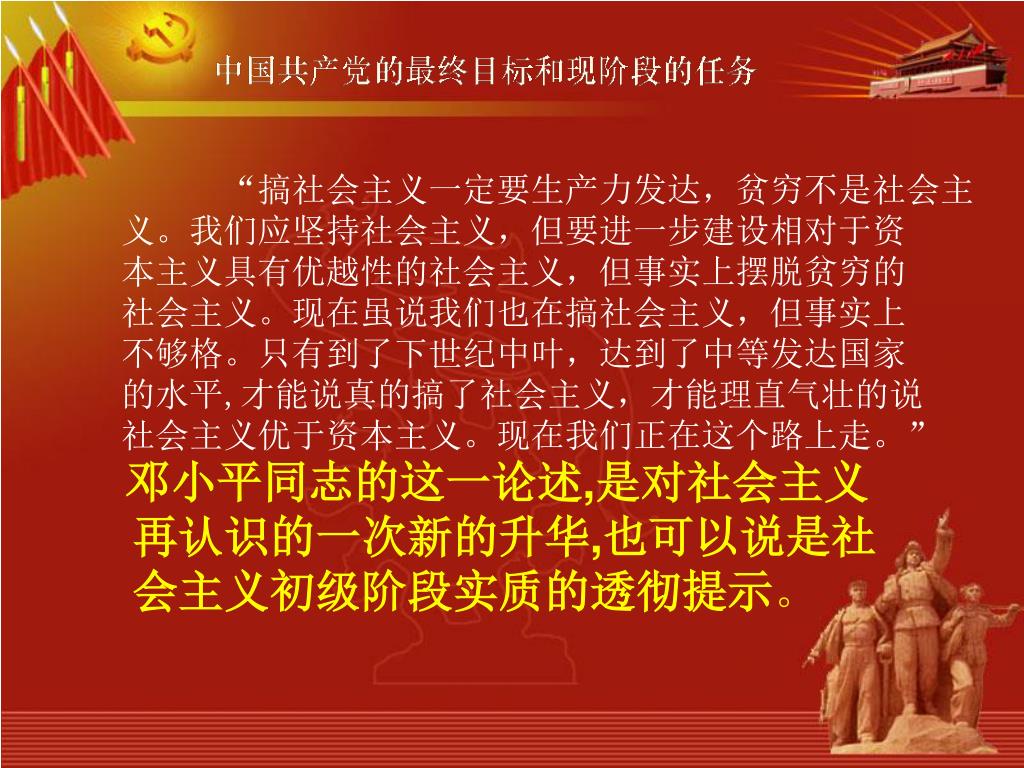 中国共产党的最终目标和现阶段的任务

“搞社会主义一定要生产力发达，贫穷不是社会主义。我们应坚持社会主义，但要进一步建设相对于资本主义具有优越性的社会主义，但事实上摆脱贫穷的社会主义。现在虽说我们也在搞社会主义，但事实上不够格。只有到了下世纪中叶，达到了中等发达国家的水平,才能说真的搞了社会主义，才能理直气壮的说社会主义优于资本主义。现在我们正在这个路上走。”

邓小平同志的这一论述,是对社会主义再认识的一次新的升华,也可以说是社会主义初级阶段实质的透彻提示。